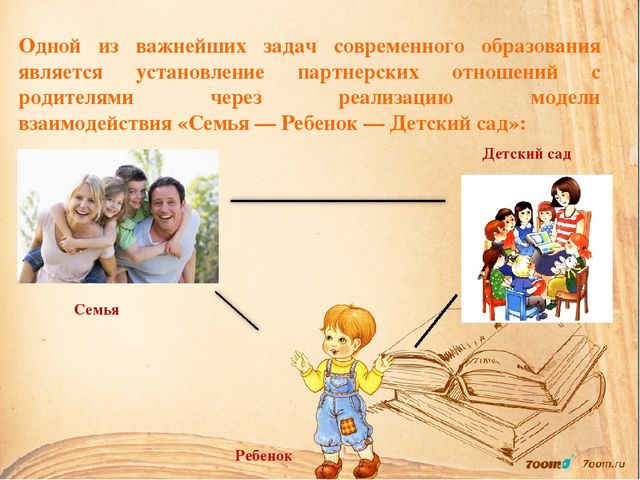 Одной из важнейших задач современного образования является установление партнерских отношений с родителями через реализацию модели взаимодействия «Семья — Ребенок — Детский сад»:

Детский сад

Семья

Ребенок

7oom 7oom.ru